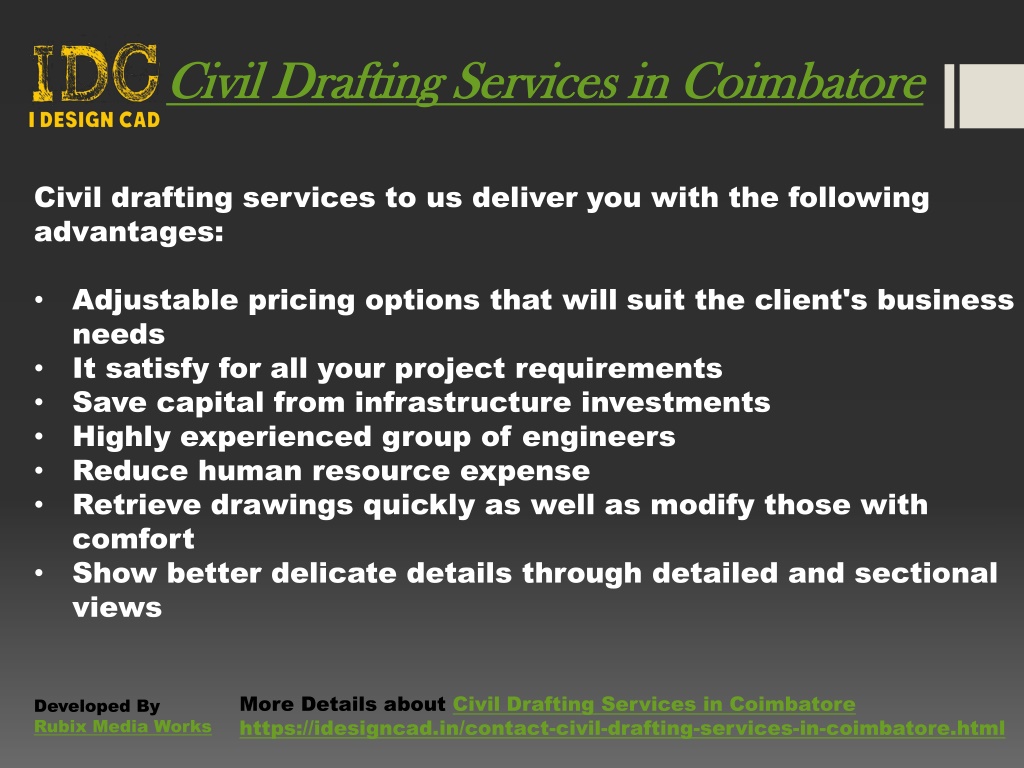 IDC
I DESIGN CAD

Civil Drafting Services in Coimbatore

Civil drafting services to us deliver you with the following advantages:

• Adjustable pricing options that will suit the client's business needs
• It satisfy for all your project requirements
• Save capital from infrastructure investments
• Highly experienced group of engineers
• Reduce human resource expense
• Retrieve drawings quickly as well as modify those with comfort
• Show better delicate details through detailed and sectional views

Developed By
Rubix Media Works

More Details about Civil Drafting Services in Coimbatore
https://idesigncad.in/contact-civil-drafting-services-in-coimbatore.html